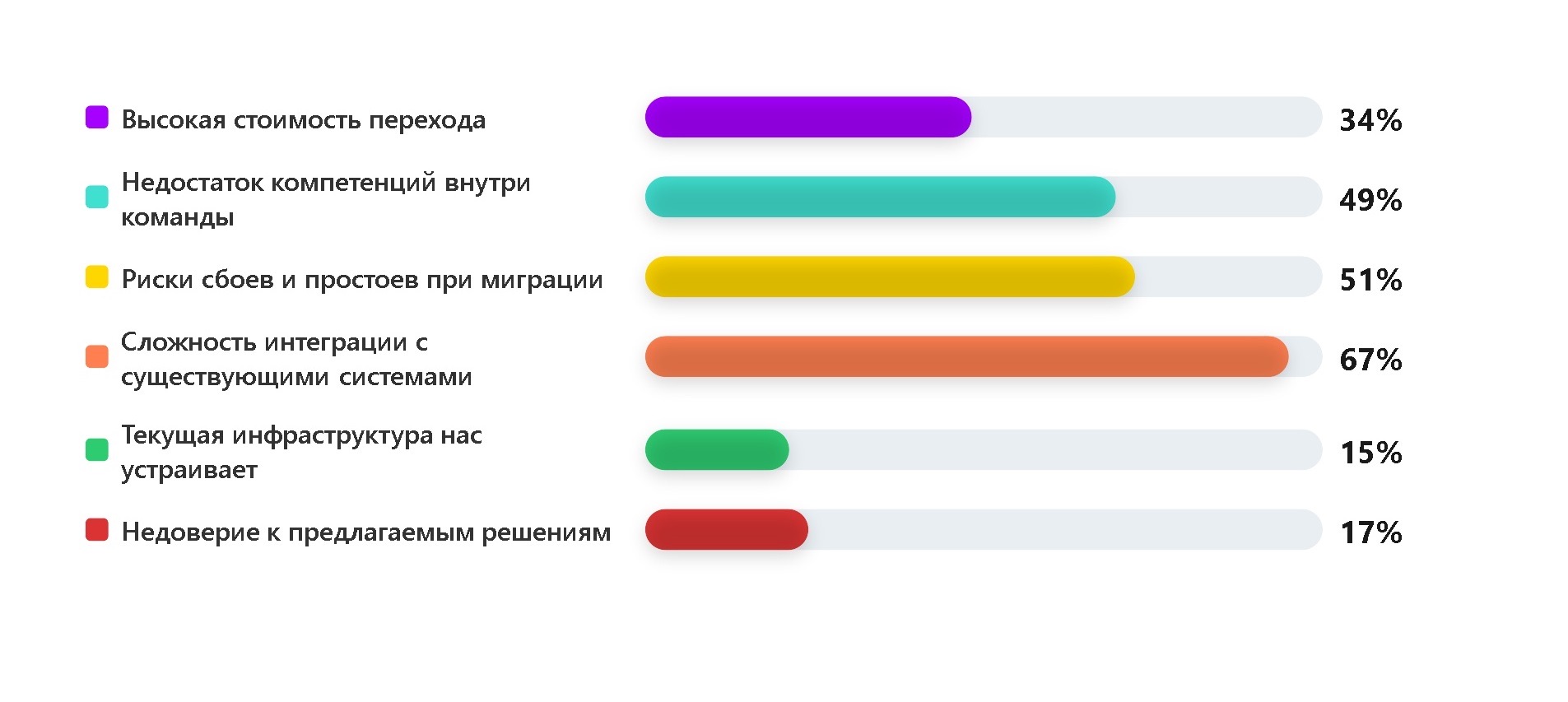 Высокая стоимость перехода 34%

Недостаток компетенций внутри команды 49%

Риски сбоев и простоев при миграции 51%

Сложность интеграции с существующими системами 67%

Текущая инфраструктура нас устраивает 15%

Недоверие к предлагаемым решениям 17%